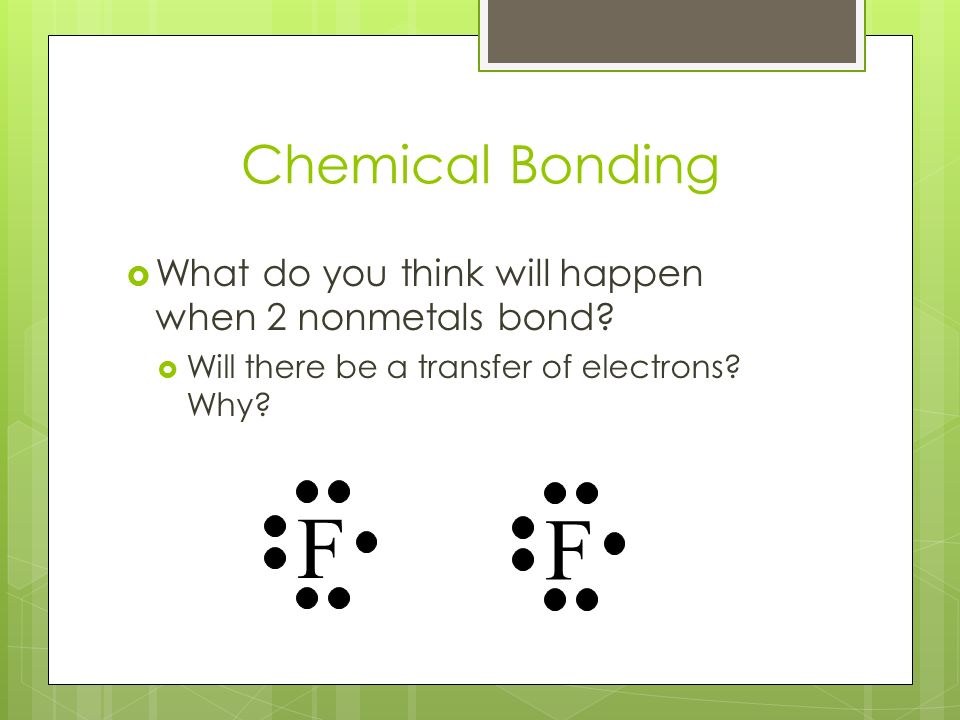 Chemical Bonding

What do you think will happen when 2 nonmetals bond?

Will there be a transfer of electrons? Why?

F F